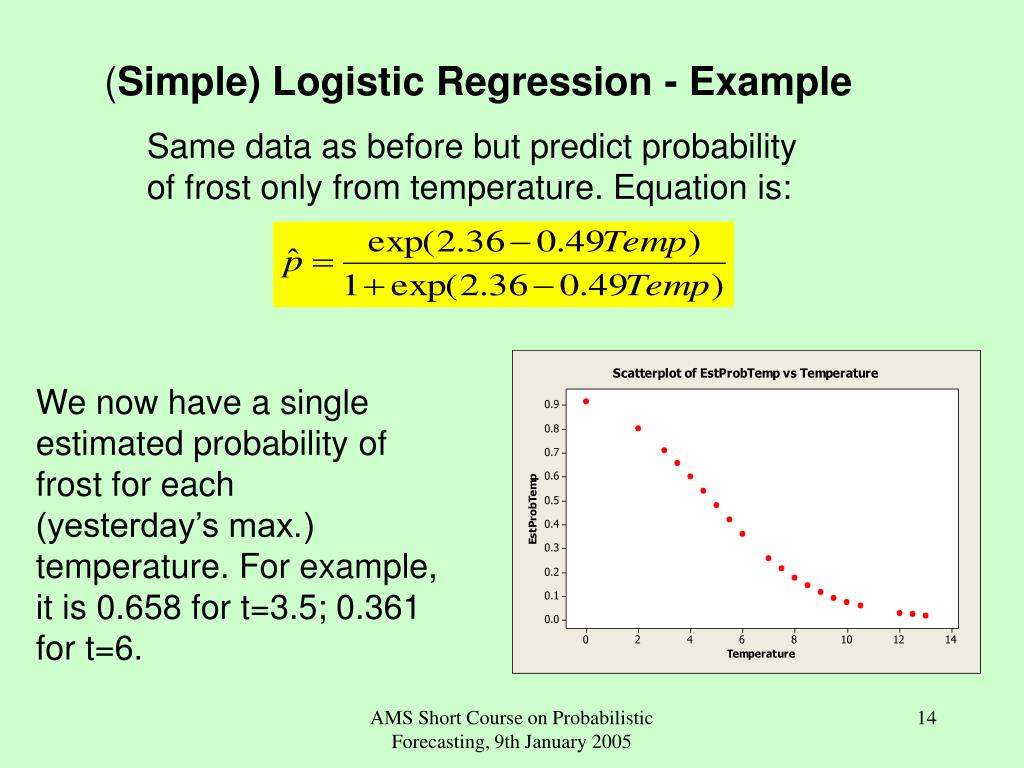 (Simple) Logistic Regression - Example

Same data as before but predict probability of frost only from temperature. Equation is:

$\hat{p} = \frac{\exp(2.36 - 0.49Temp)}{1 + \exp(2.36 - 0.49Temp)}$

We now have a single estimated probability of frost for each (yesterday's max.) temperature. For example, it is 0.658 for t=3.5; 0.361 for t=6.

Scatterplot of EstProbTemp vs Temperature

EstProbTemp

0.9
0.8
0.7
0.6
0.5
0.4
0.3
0.2
0.1
0.0

0 2 4 6 8 10 12 14

Temperature

AMS Short Course on Probabilistic Forecasting, 9th January 2005

14